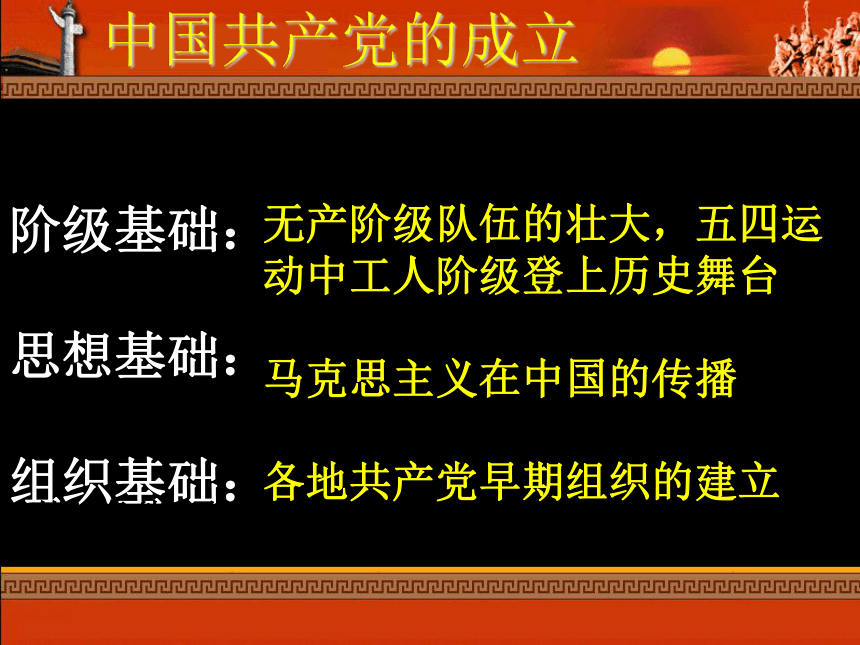 中国共产党的成立

阶级基础：无产阶级队伍的壮大，五四运动中工人阶级登上历史舞台

思想基础：马克思主义在中国的传播

组织基础：各地共产党早期组织的建立